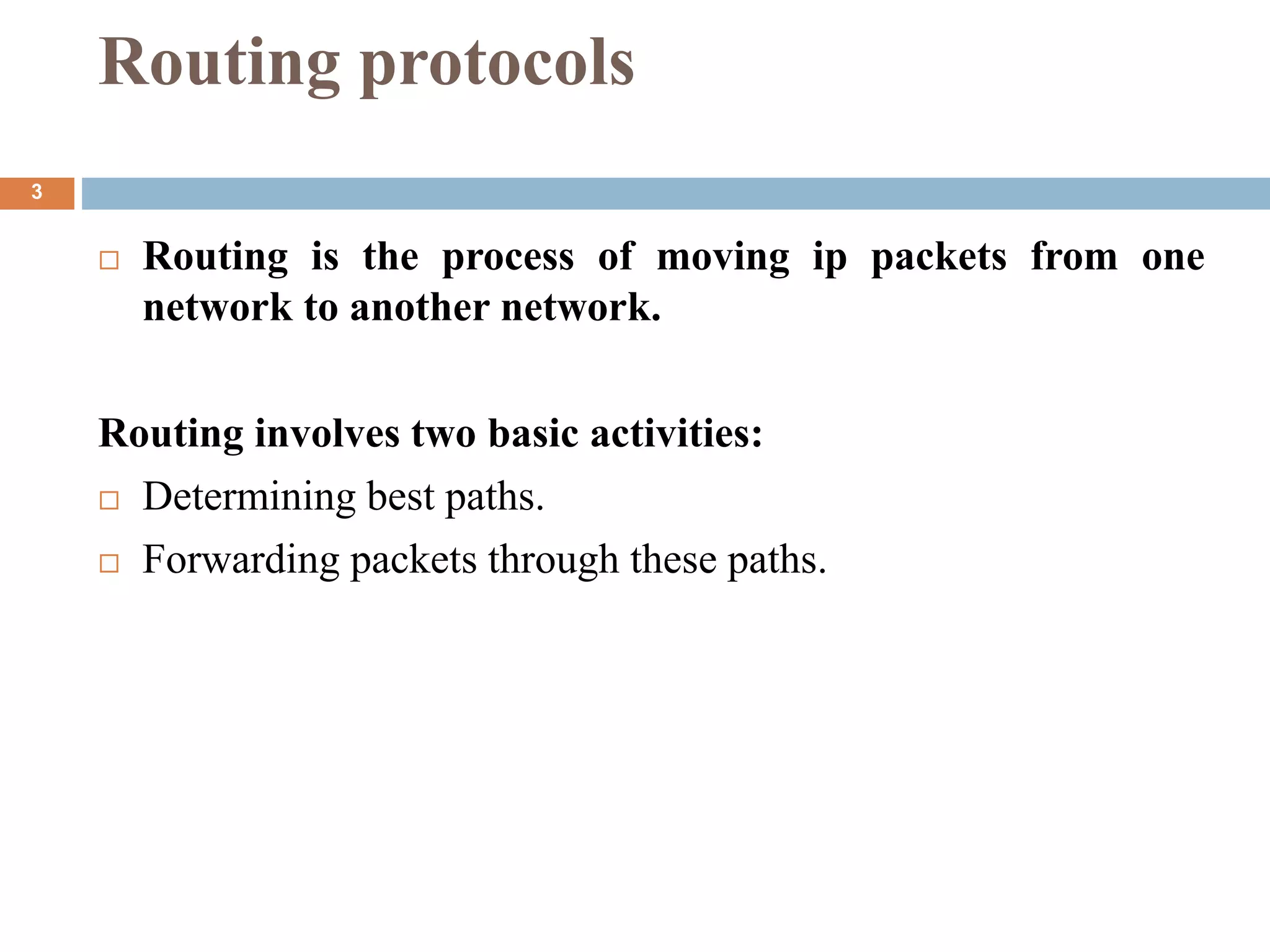 Routing protocols

3

□ Routing is the process of moving ip packets from one network to another network.

Routing involves two basic activities:

□ Determining best paths.

□ Forwarding packets through these paths.